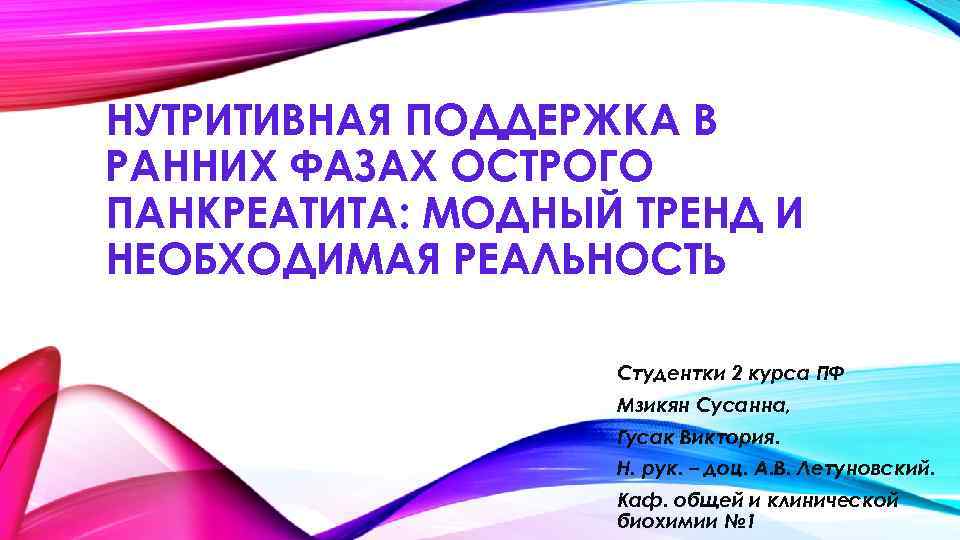 НУТРИТИВНАЯ ПОДДЕРЖКА В РАННИХ ФАЗАХ ОСТРОГО ПАНКРЕАТИТА: МОДНЫЙ ТРЕНД И НЕОБХОДИМАЯ РЕАЛЬНОСТЬ

Студентки 2 курса ПФ
Мзикян Сусанна,
Гусак Виктория.
Н. рук. – доц. А.В. Летуновский.
Каф. общей и клинической биохимии №1